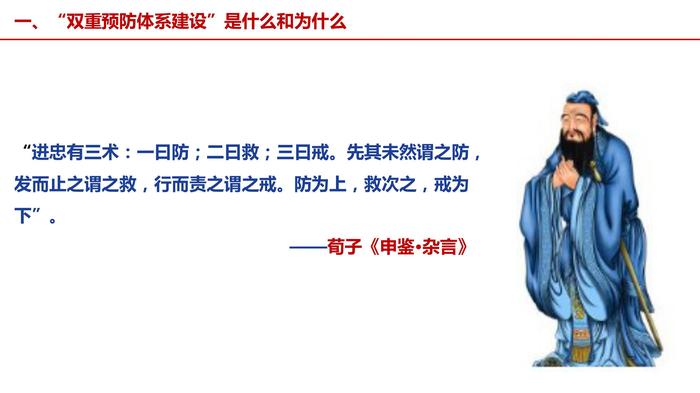 一、“双重预防体系建设”是什么和为什么

“进忠有三术：一曰防；二曰救；三曰戒。先其未然谓之防，发而止之谓之救，行而责之谓之戒。防为上，救次之，戒为下”。

——荀子《申鉴·杂言》